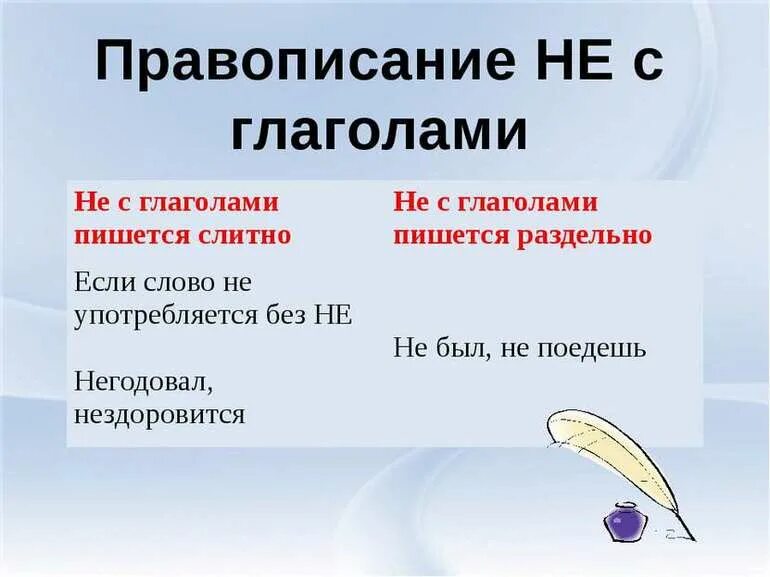 Правописание НЕ с глаголами

| Не с глаголами пишется слитно | Не с глаголами пишется раздельно |
|---|---|
| Если слово не употребляется без НЕ<br><br>Негодовал, нездоровится | Не был, не поедешь |